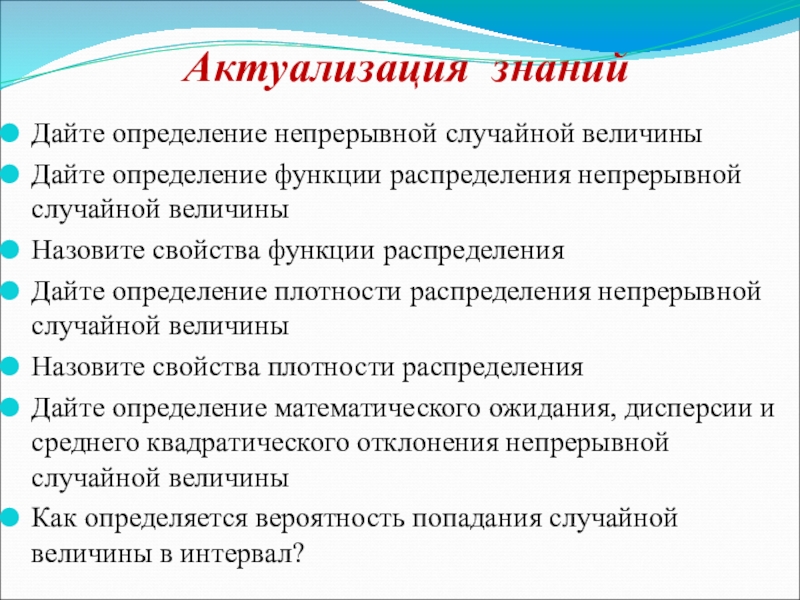 Актуализация знаний

Дайте определение непрерывной случайной величины

Дайте определение функции распределения непрерывной случайной величины

Назовите свойства функции распределения

Дайте определение плотности распределения непрерывной случайной величины

Назовите свойства плотности распределения

Дайте определение математического ожидания, дисперсии и среднего квадратического отклонения непрерывной случайной величины

Как определяется вероятность попадания случайной величины в интервал?